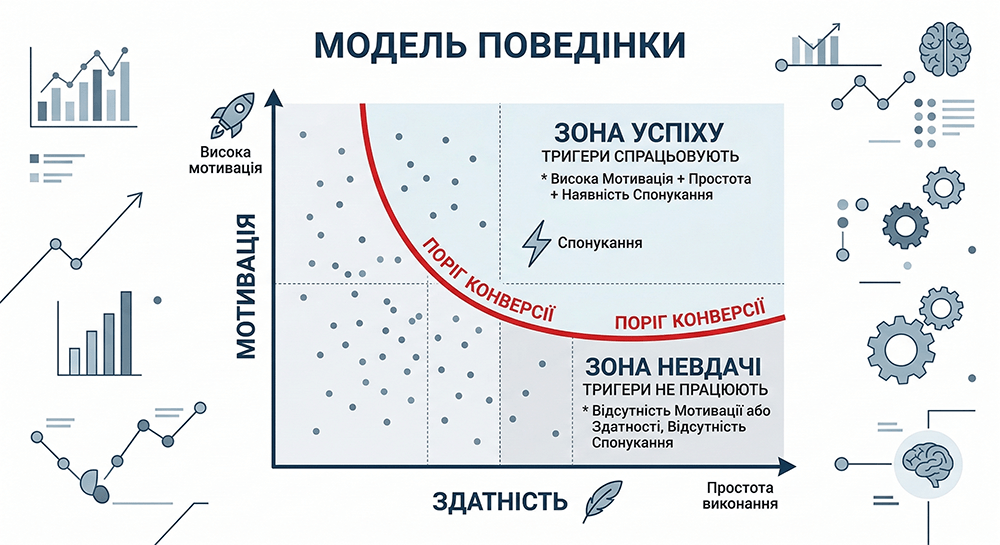 МОДЕЛЬ ПОВЕДІНКИ

Висока мотивація

МОТИВАЦІЯ

ЗОНА УСПІХУ
ТРИГЕРИ СПРАЦЬОВУЮТЬ
* Висока Мотивація + Простота + Наявність Спонукання

Спонукання

ПОРІГ КОНВЕРСІЇ

ПОРІГ КОНВЕРСІЇ

ЗОНА НЕВДАЧІ
ТРИГЕРИ НЕ ПРАЦЮЮТЬ
* Відсутність Мотивації або Здатності, Відсутність Спонукання

ЗДАТНІСТЬ

Простота виконання